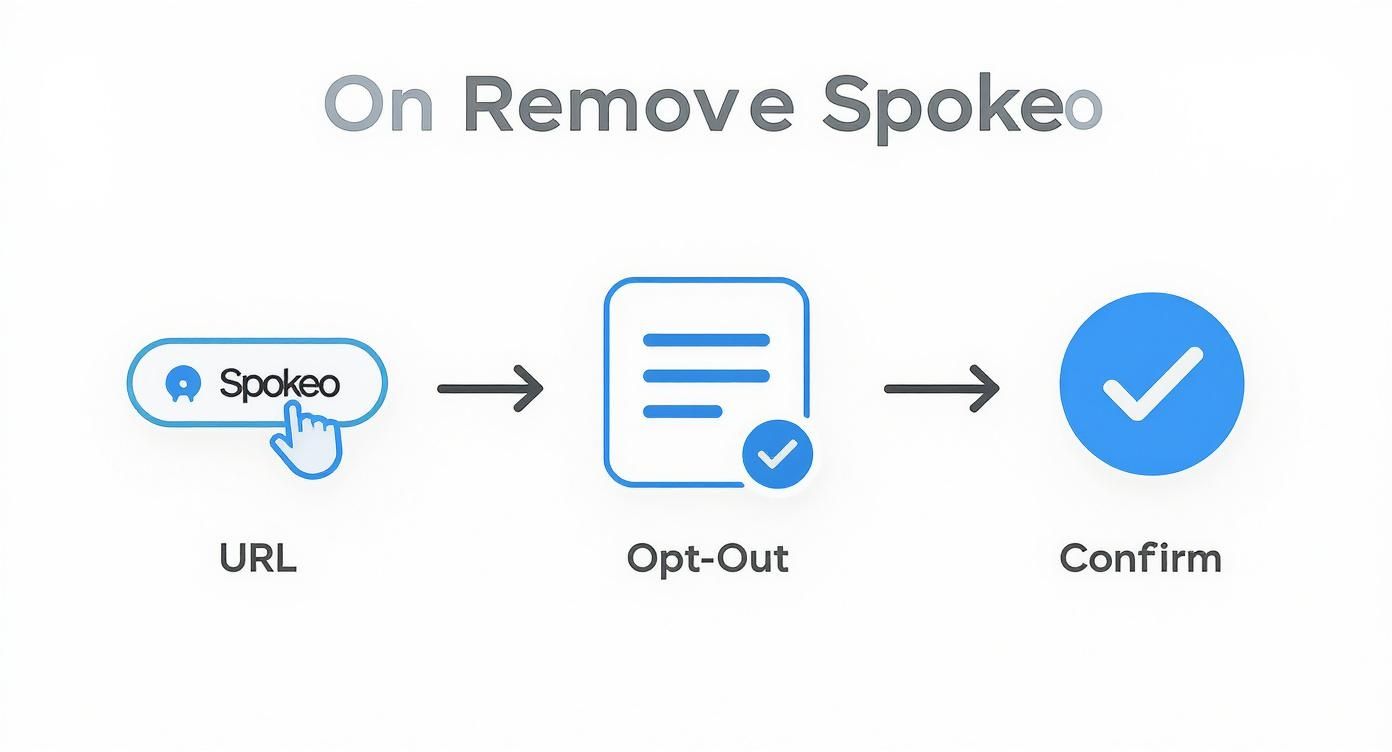 On Remove Spokeo

Spokeo

URL

Opt-Out

Confirm